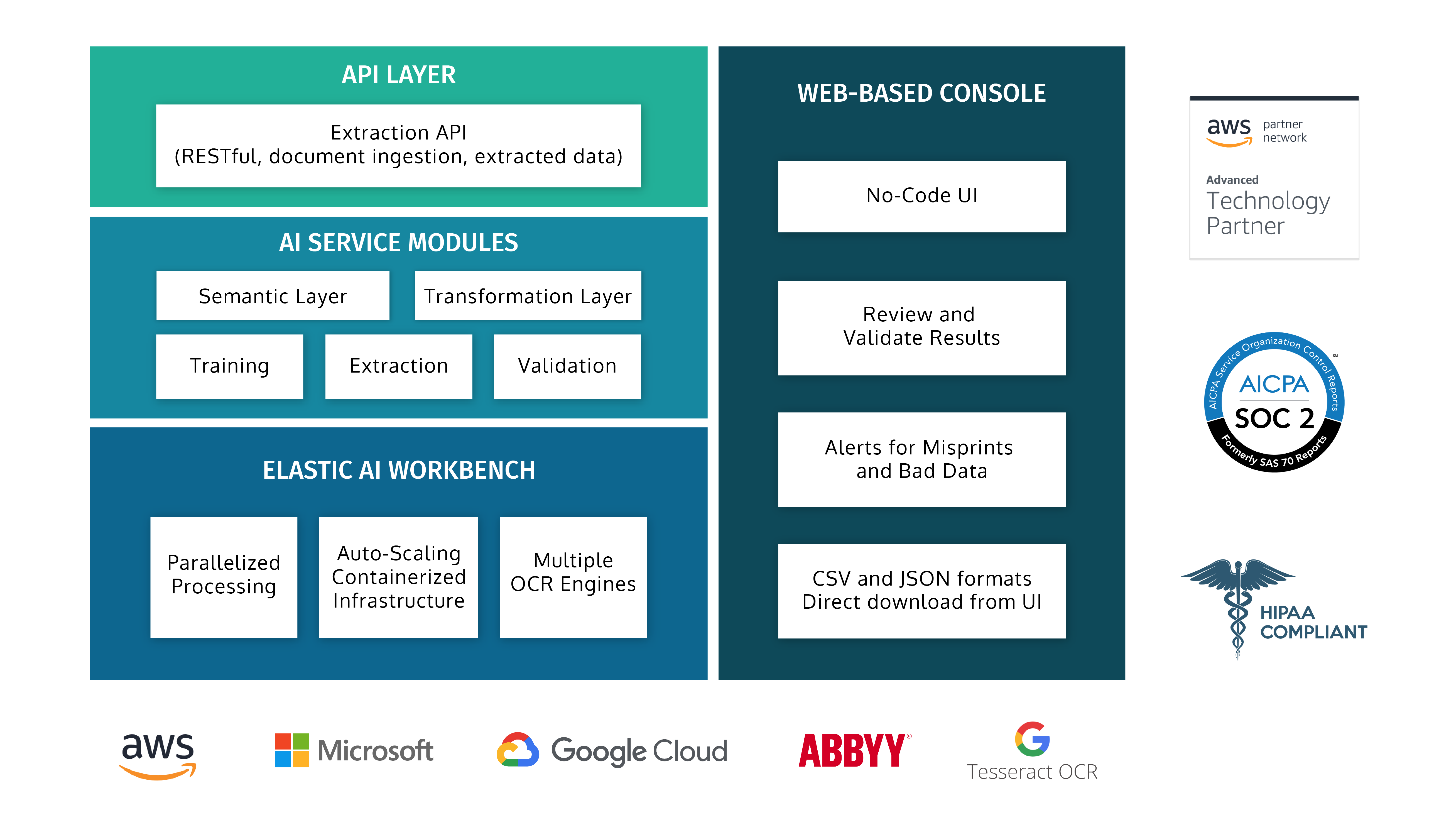 API LAYER

Extraction API
(RESTful, document ingestion, extracted data)

AI SERVICE MODULES

Semantic Layer

Transformation Layer

Training

Extraction

Validation

ELASTIC AI WORKBENCH

Parallelized Processing

Auto-Scaling Containerized Infrastructure

Multiple OCR Engines

WEB-BASED CONSOLE

No-Code UI

Review and Validate Results

Alerts for Misprints and Bad Data

CSV and JSON formats Direct download from UI

aws partner network

Advanced
Technology Partner

AICPA Service Organization Control Reports
AICPA
SOC 2
Formerly SAS 70 Reports

HIPAA COMPLIANT

aws

Microsoft

Google Cloud

ABBYY

Tesseract OCR